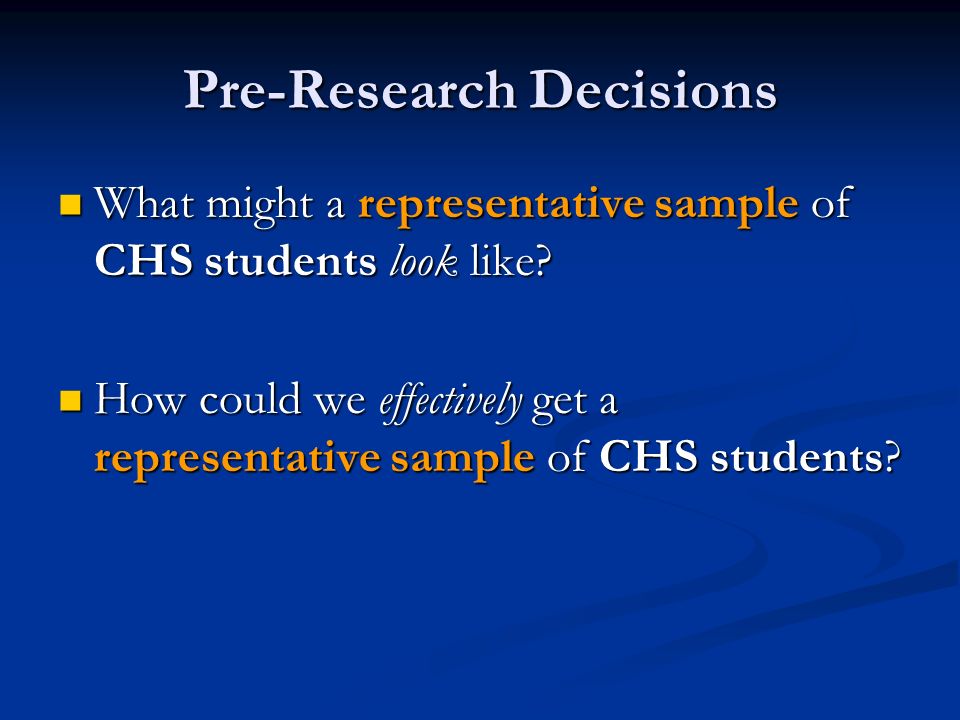 Pre-Research Decisions

What might a representative sample of CHS students look like?

How could we effectively get a representative sample of CHS students?